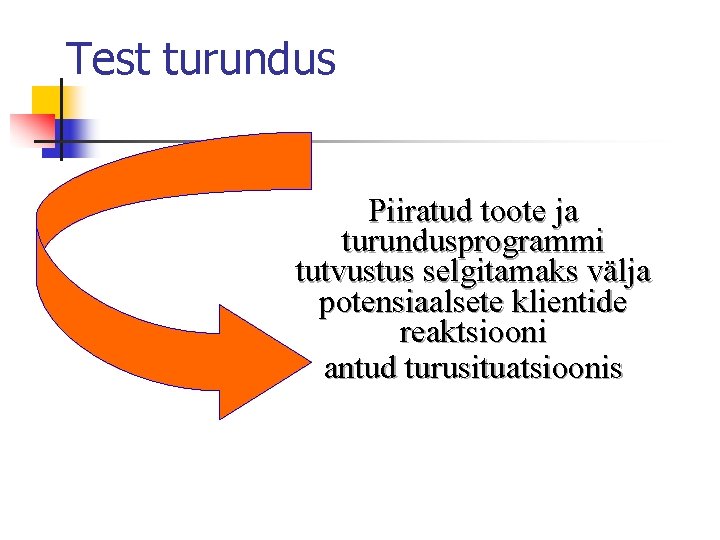 Test turundus

Piiratud toote ja turundusprogrammi tutvustus selgitamaks välja potensiaalsete klientide reaktsiooni
antud turusituatsioonis